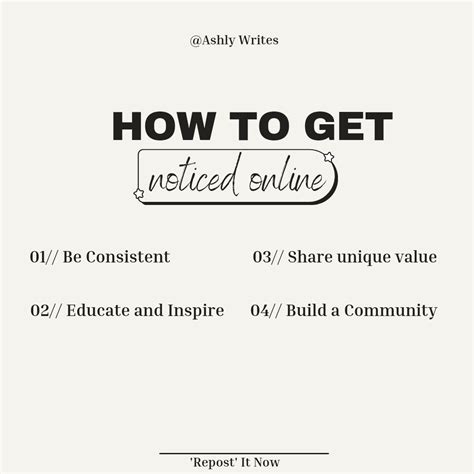 @Ashly Writes

HOW TO GET
noticed online

01// Be Consistent

02// Educate and Inspire

03// Share unique value

04// Build a Community

'Repost' It Now